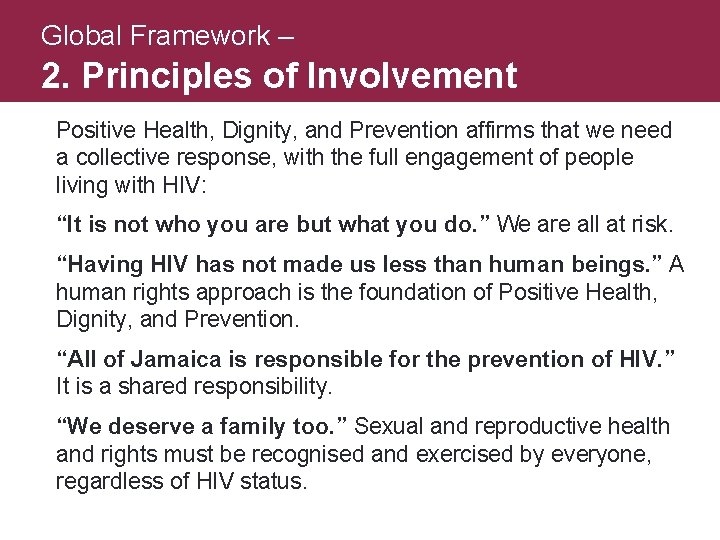 Global Framework –
2. Principles of Involvement

Positive Health, Dignity, and Prevention affirms that we need a collective response, with the full engagement of people living with HIV:

“It is not who you are but what you do.” We are all at risk.

“Having HIV has not made us less than human beings.” A human rights approach is the foundation of Positive Health, Dignity, and Prevention.

“All of Jamaica is responsible for the prevention of HIV.” It is a shared responsibility.

“We deserve a family too.” Sexual and reproductive health and rights must be recognised and exercised by everyone, regardless of HIV status.